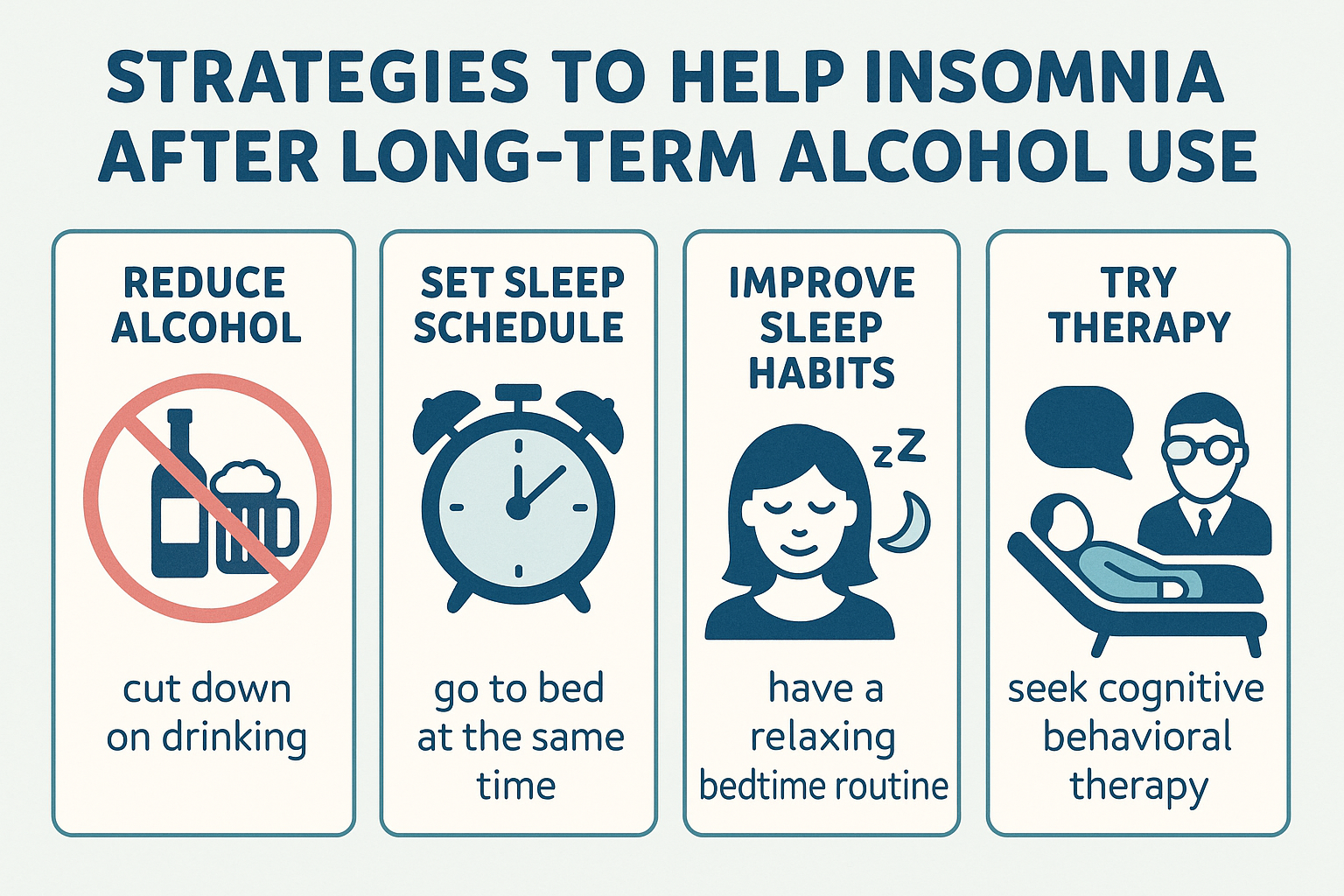 STRATEGIES TO HELP INSOMNIA AFTER LONG-TERM ALCOHOL USE

REDUCE ALCOHOL

cut down on drinking

SET SLEEP SCHEDULE

go to bed at the same time

IMPROVE SLEEP HABITS

zZ

have a relaxing bedtime routine

TRY THERAPY

seek cognitive behavioral therapy